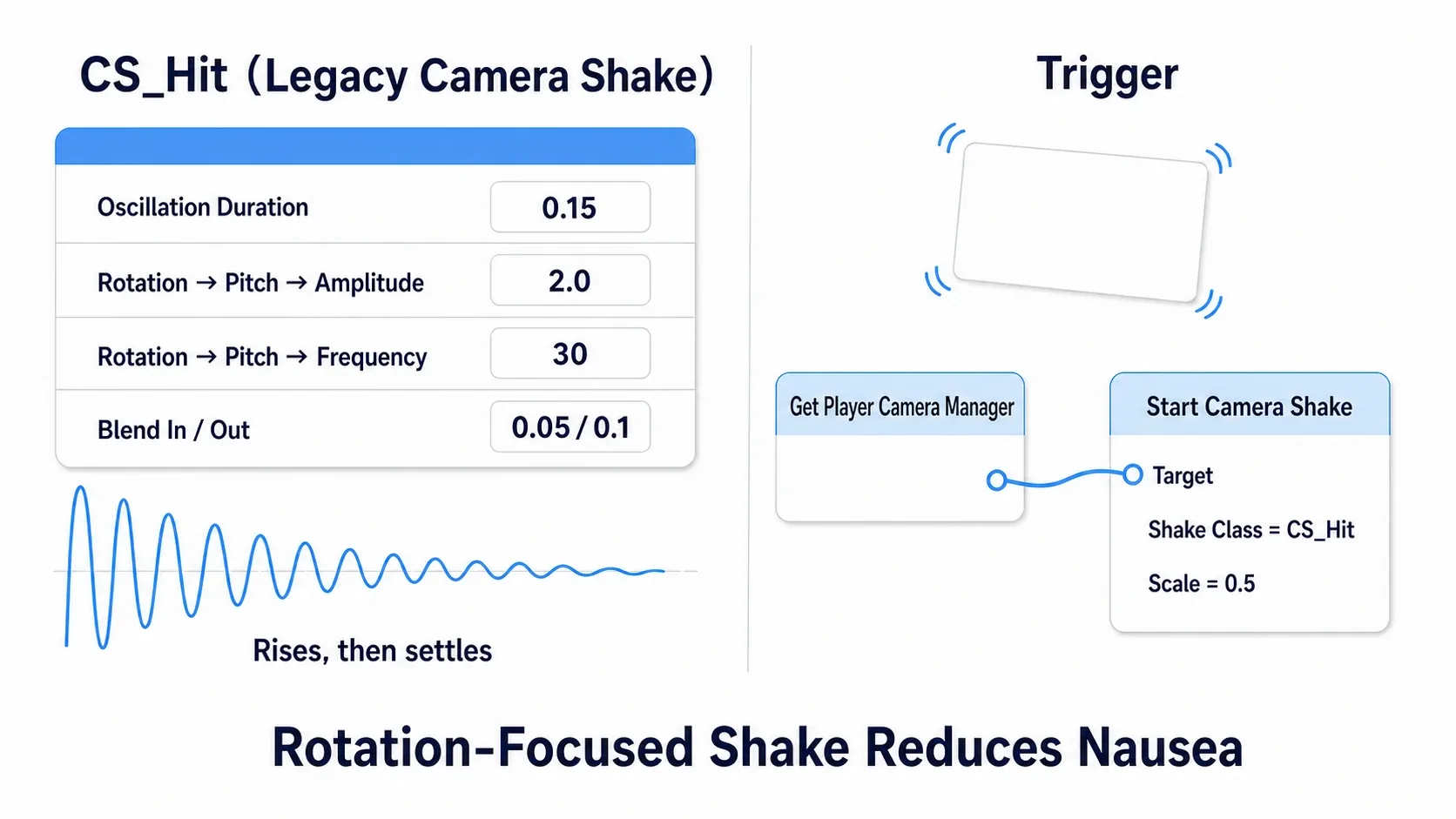 CS_Hit (Legacy Camera Shake)

| Oscillation Duration | 0.15 |
|---|---|
| Rotation → Pitch → Amplitude | 2.0 |
| Rotation → Pitch → Frequency | 30 |
| Blend In / Out | 0.05 / 0.1 |

Rises, then settles

Trigger

Get Player Camera Manager

Start Camera Shake

Target

Shake Class = CS_Hit

Scale = 0.5

Rotation-Focused Shake Reduces Nausea